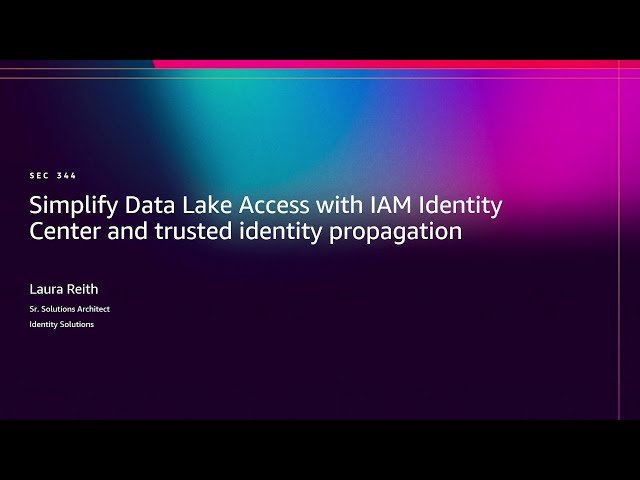 SEC 344

Simplify Data Lake Access with IAM Identity Center and trusted identity propagation

Laura Reith

Sr. Solutions Architect

Identity Solutions